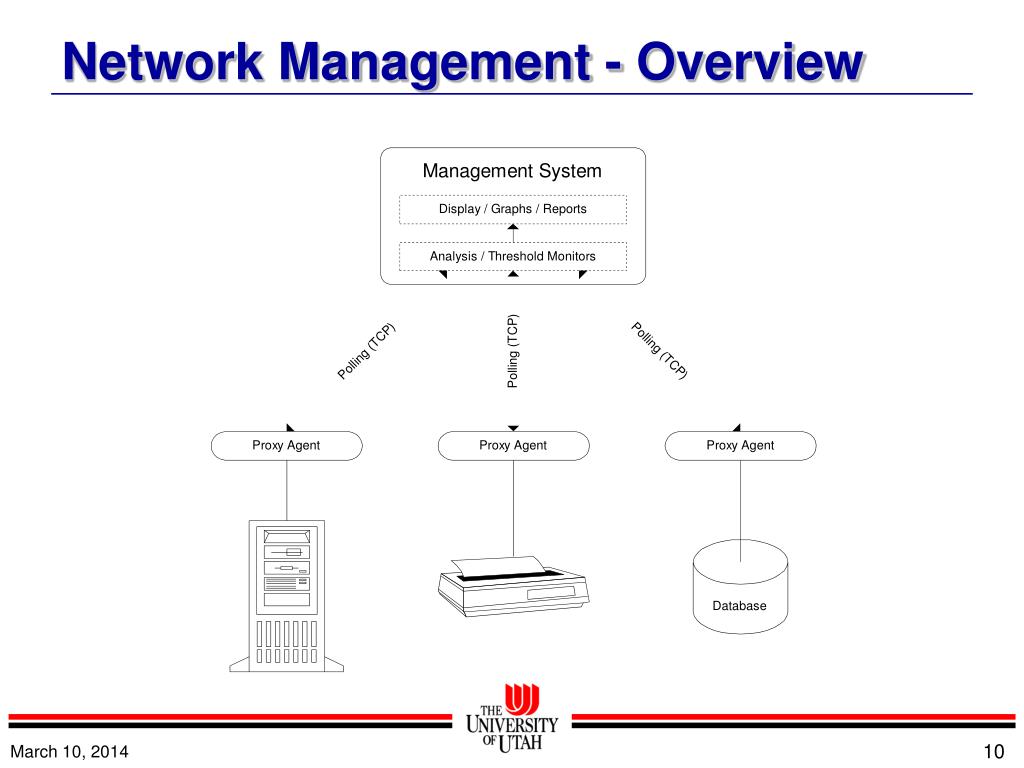 Network Management - Overview

Management System

Display / Graphs / Reports

Analysis / Threshold Monitors

Polling (TCP)

Polling (TCP)

Polling (TCP)

Proxy Agent

Proxy Agent

Proxy Agent

Database

THE UNIVERSITY OF UTAH

March 10, 2014

10